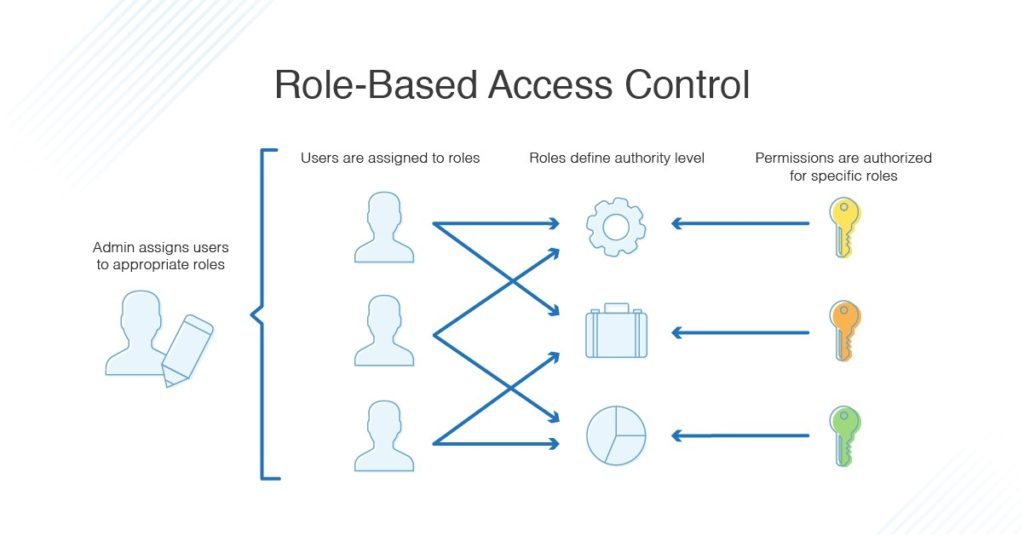 Role-Based Access Control

Admin assigns users to appropriate roles

Users are assigned to roles

Roles define authority level

Permissions are authorized for specific roles